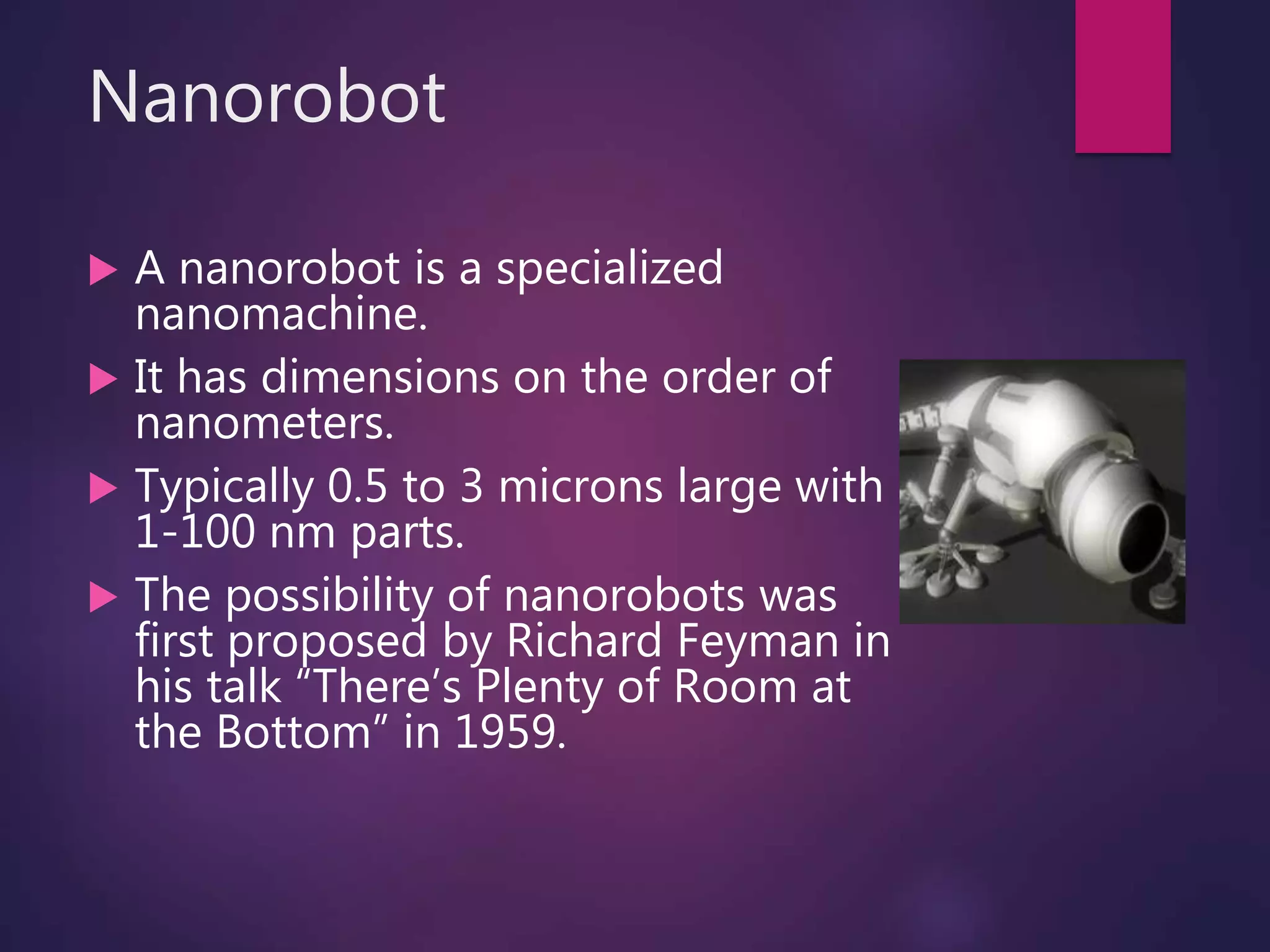 Nanorobot

▶ A nanorobot is a specialized nanomachine.

▶ It has dimensions on the order of nanometers.

▶ Typically 0.5 to 3 microns large with 1-100 nm parts.

▶ The possibility of nanorobots was first proposed by Richard Feyman in his talk “There’s Plenty of Room at the Bottom” in 1959.